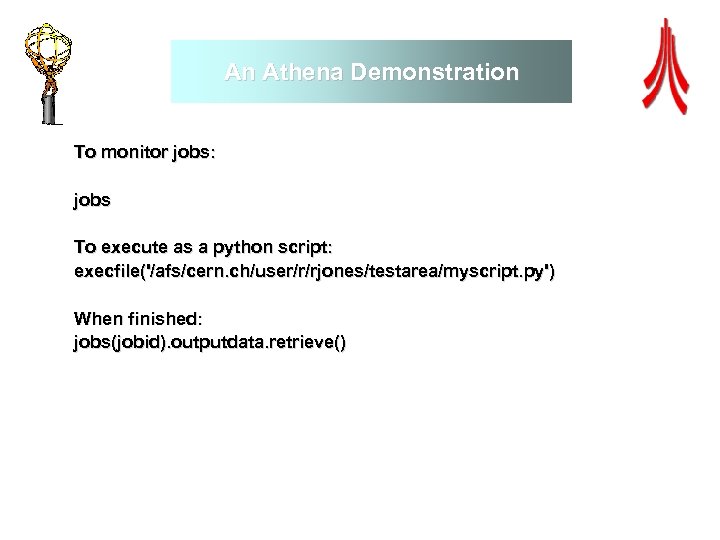 An Athena Demonstration

To monitor jobs:

jobs

To execute as a python script:
execfile('/afs/cern.ch/user/r/rjones/testarea/myscript.py')

When finished:
jobs(jobid).outputdata.retrieve()